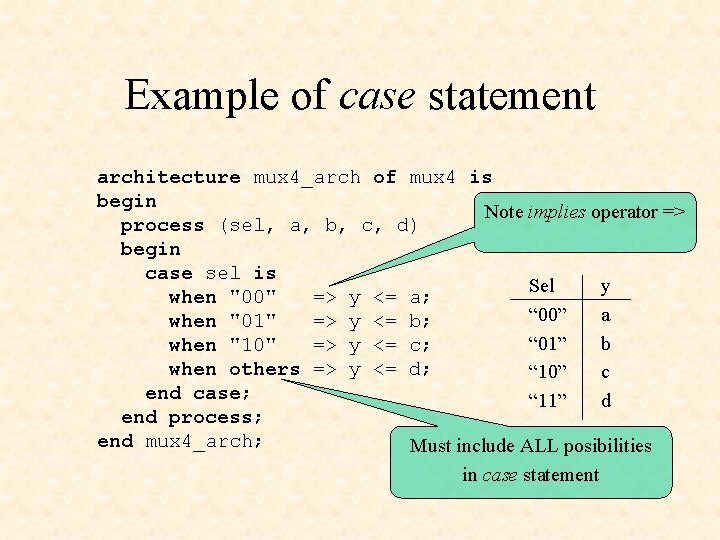 Example of case statement

architecture mux4_arch of mux4 is
begin
  process (sel, a, b, c, d)
  begin
    case sel is
      when "00"   => y <= a;
      when "01"   => y <= b;
      when "10"   => y <= c;
      when others => y <= d;
    end case;
  end process;
end mux4_arch;

Note implies operator =>

| Sel | y |
|---|---|
| “00” | a |
| “01” | b |
| “10” | c |
| “11” | d |

Must include ALL posibilities in case statement